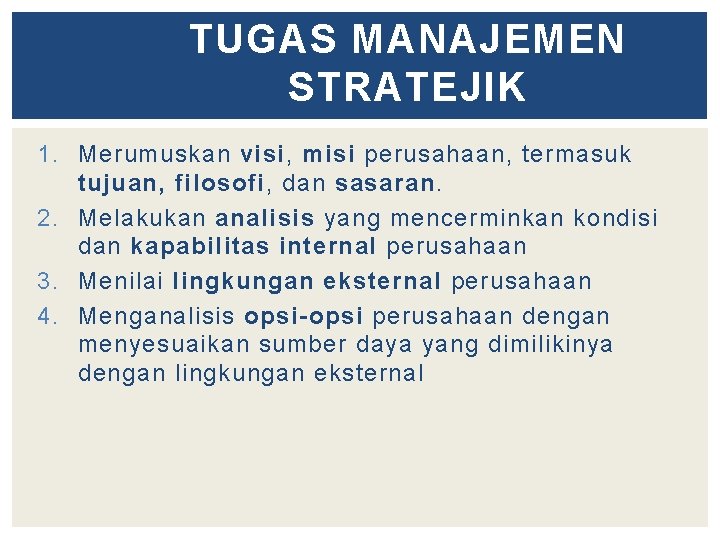 TUGAS MANAJEMEN STRATEJIK

1. Merumuskan visi, misi perusahaan, termasuk tujuan, filosofi, dan sasaran.
2. Melakukan analisis yang mencerminkan kondisi dan kapabilitas internal perusahaan
3. Menilai lingkungan eksternal perusahaan
4. Menganalisis opsi-opsi perusahaan dengan menyesuaikan sumber daya yang dimilikinya dengan lingkungan eksternal